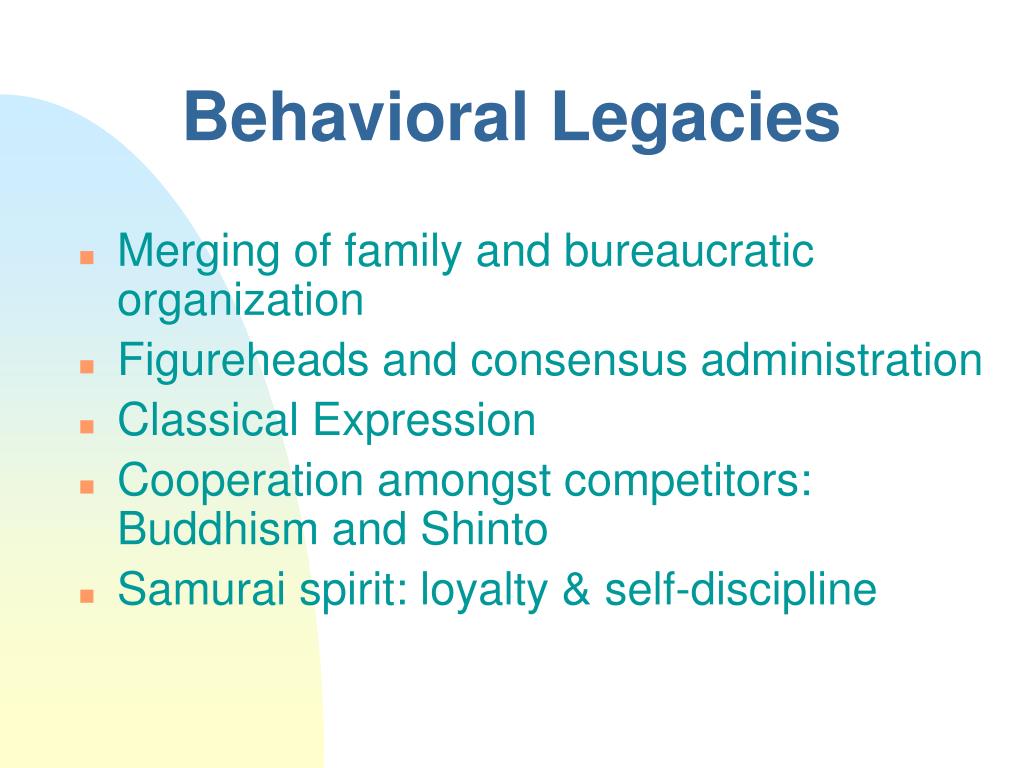 Behavioral Legacies

- Merging of family and bureaucratic organization
- Figureheads and consensus administration
- Classical Expression
- Cooperation amongst competitors: Buddhism and Shinto
- Samurai spirit: loyalty & self-discipline